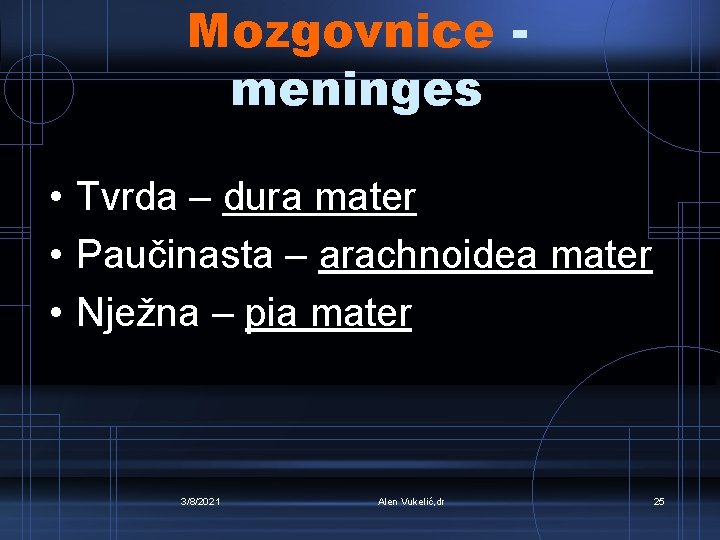 Mozgovnice - meninges

• Tvrda – dura mater
• Paučinasta – arachnoidea mater
• Nježna – pia mater

3/8/2021

Alen Vukelić,dr

25